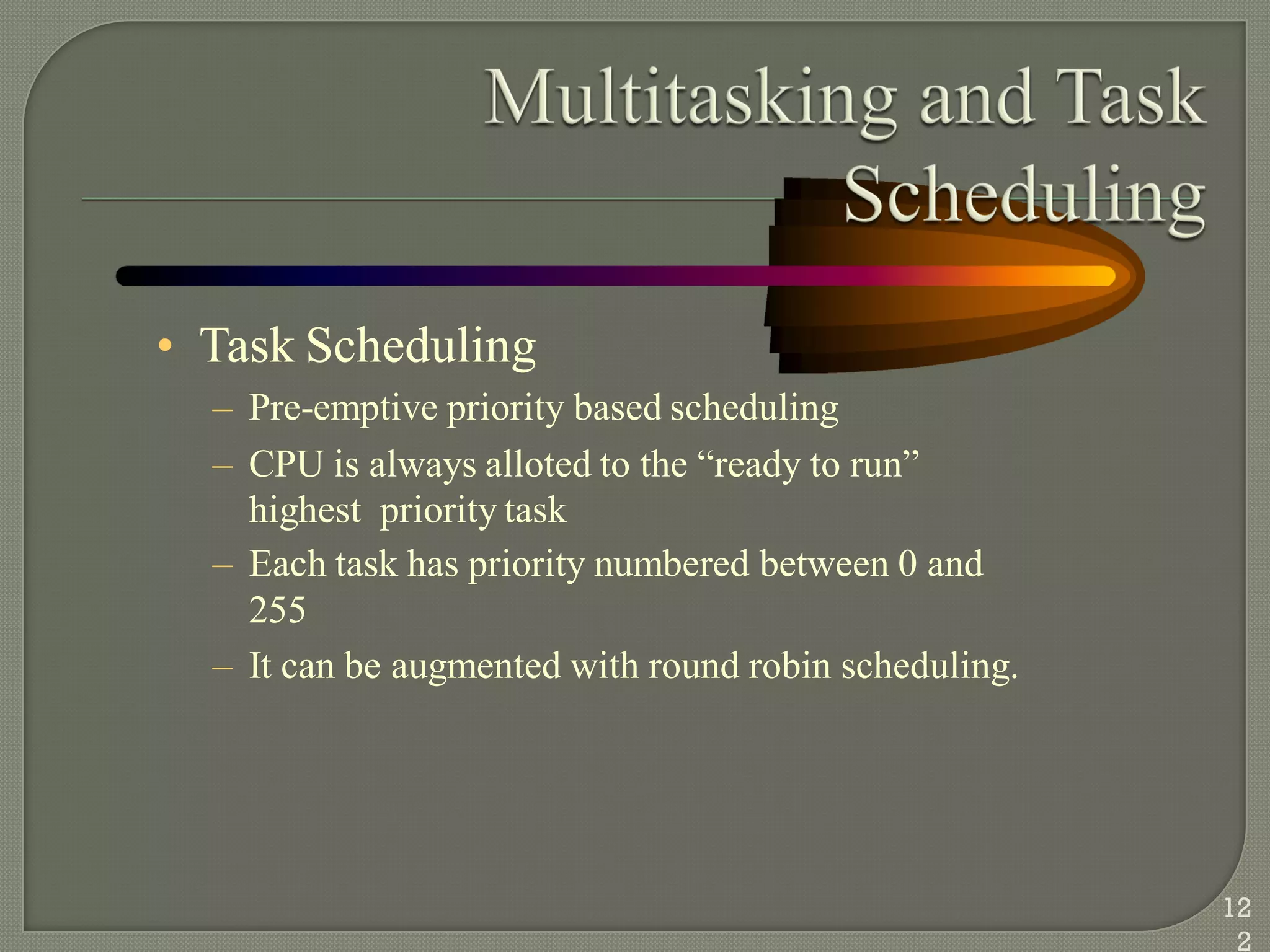 Multitasking and Task Scheduling

• Task Scheduling
– Pre-emptive priority based scheduling
– CPU is always alloted to the “ready to run” highest priority task
– Each task has priority numbered between 0 and 255
– It can be augmented with round robin scheduling.

122